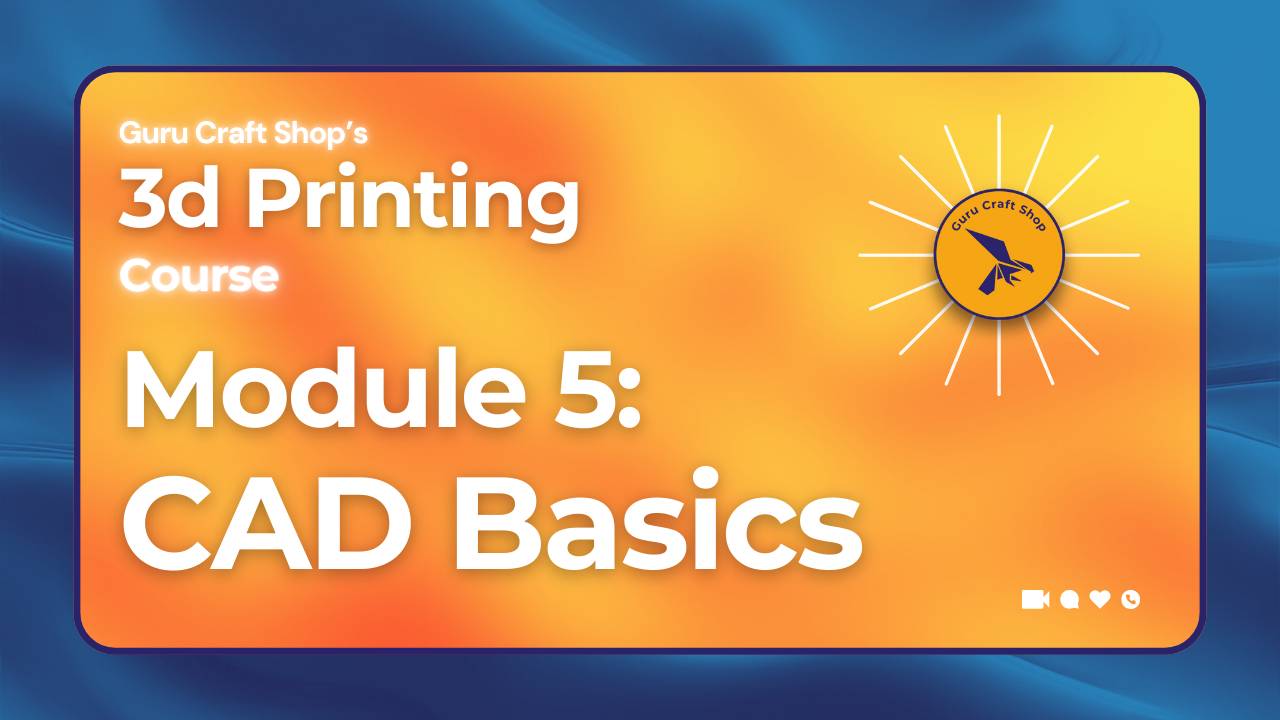 Guru Craft Shop's
3d Printing
Course

Module 5:
CAD Basics

Guru Craft Shop